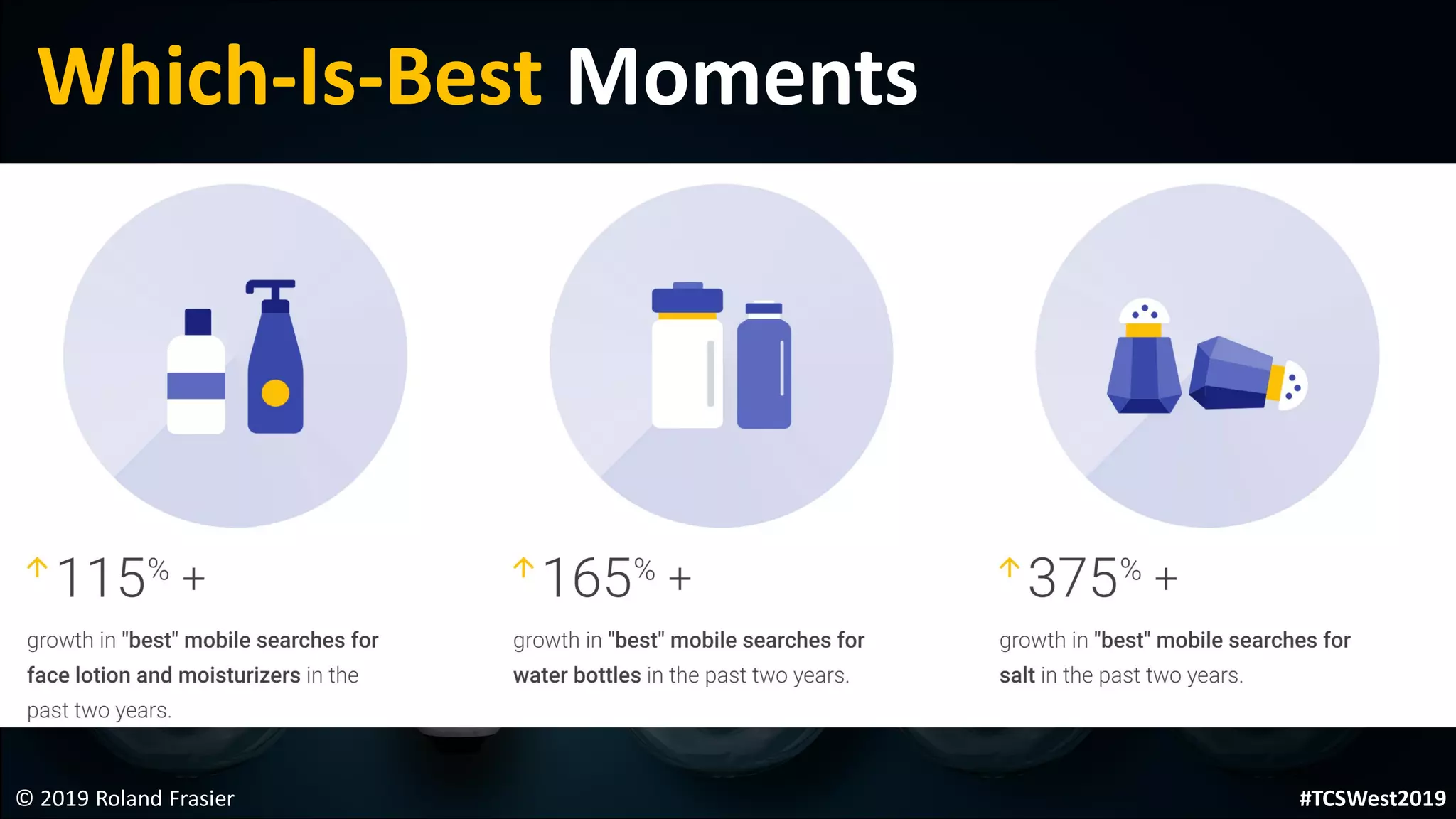 Which-Is-Best Moments

↑115% +

growth in "best" mobile searches for face lotion and moisturizers in the past two years.

↑165% +

growth in "best" mobile searches for water bottles in the past two years.

↑375% +

growth in "best" mobile searches for salt in the past two years.

© 2019 Roland Frasier

#TCSWest2019